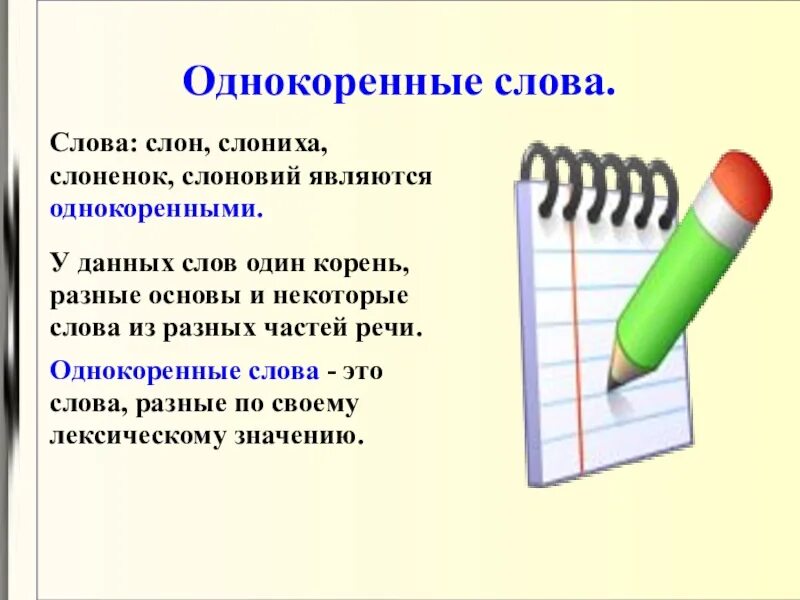 Однокоренные слова.

Слова: слон, слониха, слоненок, слоновий являются однокоренными.

У данных слов один корень, разные основы и некоторые слова из разных частей речи.

Однокоренные слова - это слова, разные по своему лексическому значению.